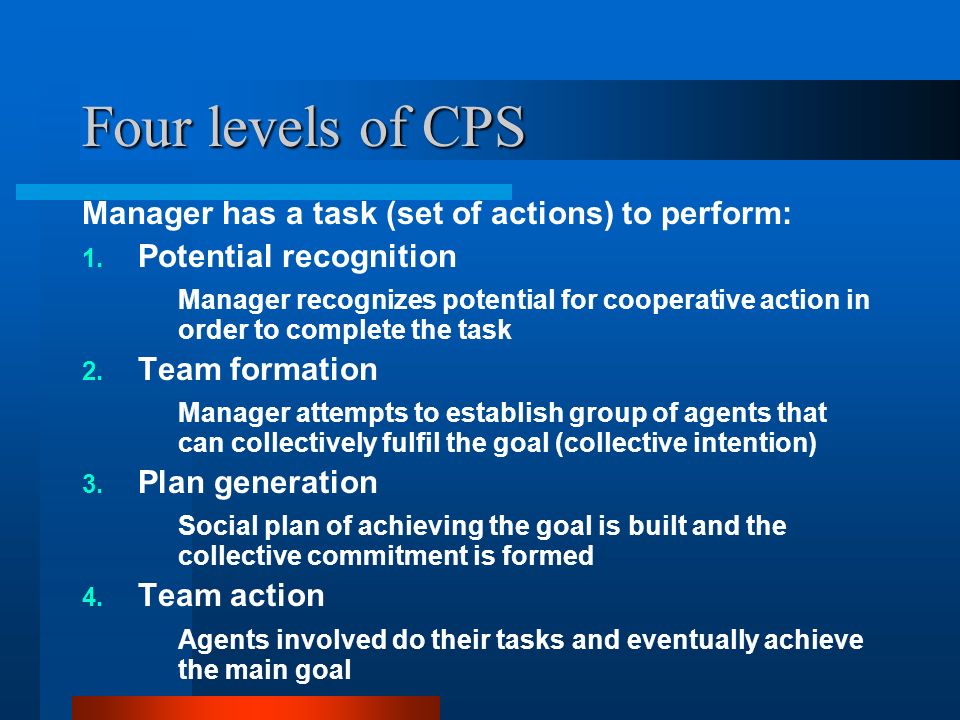 Four levels of CPS

Manager has a task (set of actions) to perform:

1. Potential recognition

Manager recognizes potential for cooperative action in order to complete the task

2. Team formation

Manager attempts to establish group of agents that can collectively fulfil the goal (collective intention)

3. Plan generation

Social plan of achieving the goal is built and the collective commitment is formed

4. Team action

Agents involved do their tasks and eventually achieve the main goal